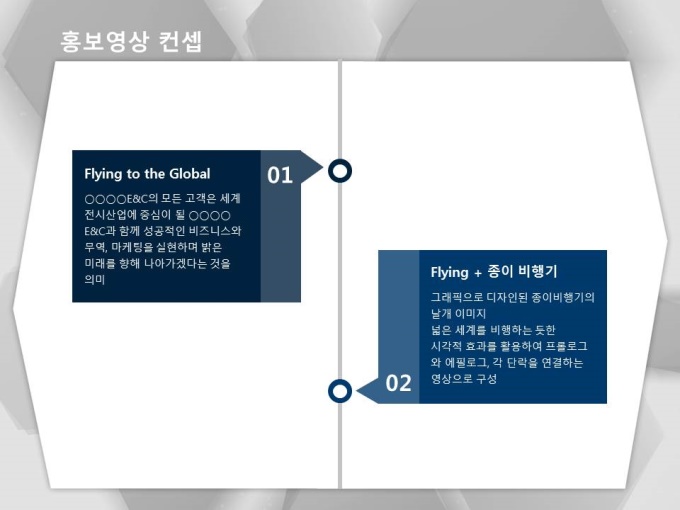 홍보영상 컨셉

Flying to the Global

01

○○○○E&C의 모든 고객은 세계 전시산업에 중심이 될 ○○○○ E&C과 함께 성공적인 비즈니스와 무역, 마케팅을 실현하며 밝은 미래를 향해 나아가겠다는 것을 의미

Flying + 종이 비행기

그래픽으로 디자인된 종이비행기의 날개 이미지
넓은 세계를 비행하는 듯한 시각적 효과를 활용하여 프롤로그와 에필로그, 각 단락을 연결하는 영상으로 구성

02